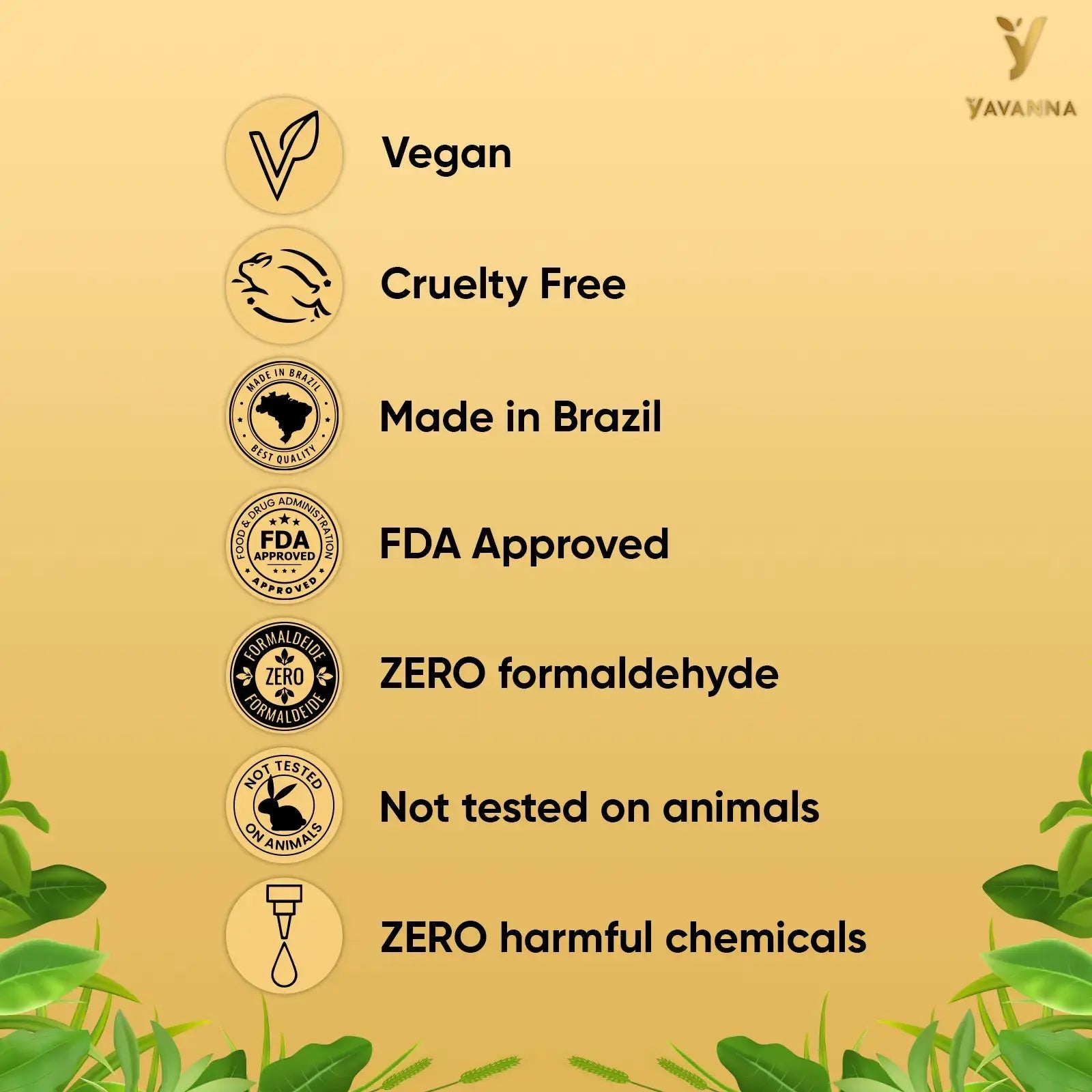 YAVANNA

Vegan

Cruelty Free

MADE IN BRAZIL
BEST QUALITY

Made in Brazil

FOOD & DRUG ADMINISTRATION
FDA
APPROVED
APPROVED

FDA Approved

FORMALDEIDE
ZERO
FORMALDEIDE

ZERO formaldehyde

NOT TESTED
ON ANIMALS

Not tested on animals

ZERO harmful chemicals